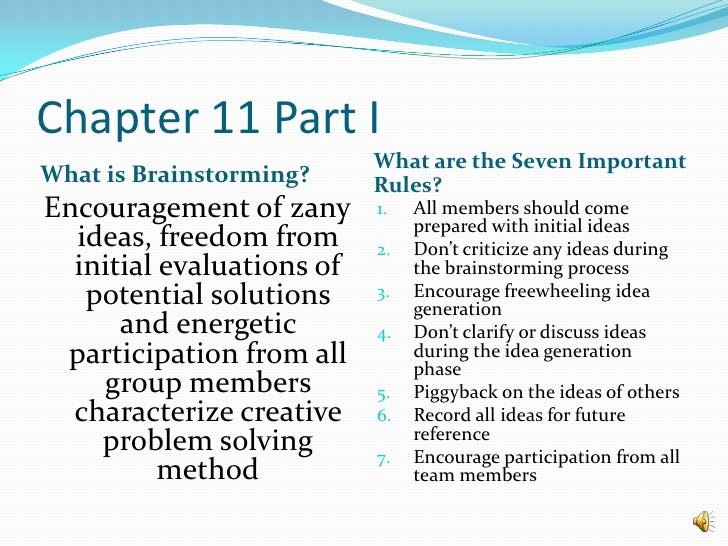 Chapter 11 Part I

What is Brainstorming?

Encouragement of zany ideas, freedom from initial evaluations of potential solutions and energetic participation from all group members characterize creative problem solving method

What are the Seven Important Rules?

1. All members should come prepared with initial ideas
2. Don't criticize any ideas during the brainstorming process
3. Encourage freewheeling idea generation
4. Don't clarify or discuss ideas during the idea generation phase
5. Piggyback on the ideas of others
6. Record all ideas for future reference
7. Encourage participation from all team members